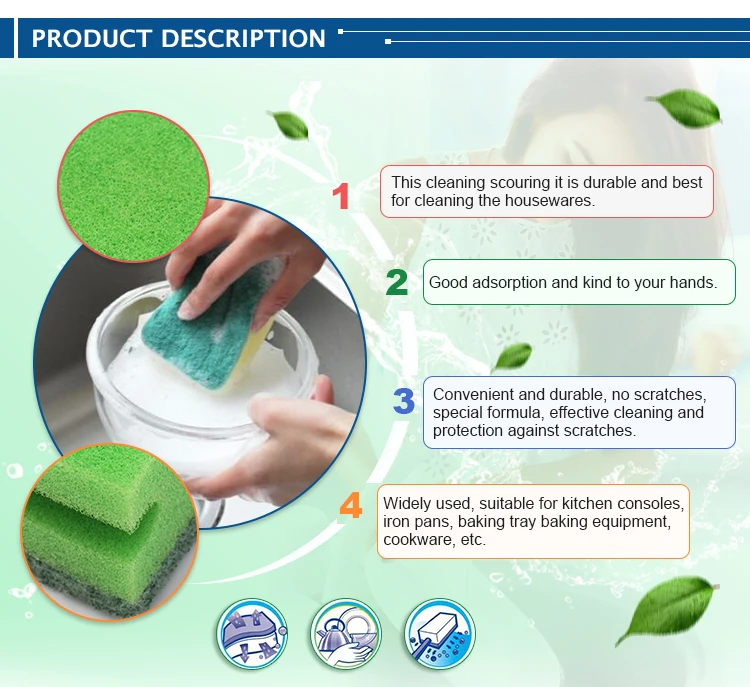 PRODUCT DESCRIPTION

1 This cleaning scouring it is durable and best for cleaning the housewares.

2 Good adsorption and kind to your hands.

3 Convenient and durable, no scratches, special formula, effective cleaning and protection against scratches.

4 Widely used, suitable for kitchen consoles, iron pans, baking tray baking equipment, cookware, etc.